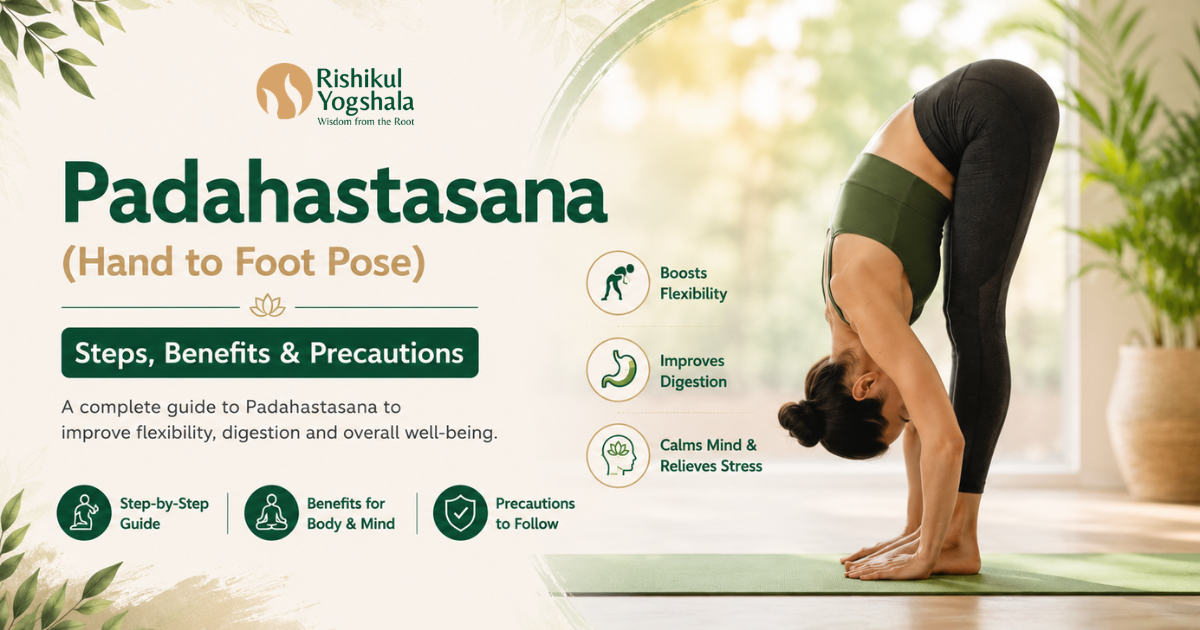 Rishikul Yogshala
Wisdom from the Root

Padahastasana
(Hand to Foot Pose)

Steps, Benefits & Precautions

A complete guide to Padahastasana to improve flexibility, digestion and overall well-being.

Step-by-Step Guide

Benefits for Body & Mind

Precautions to Follow

Boosts Flexibility

Improves Digestion

Calms Mind & Relieves Stress